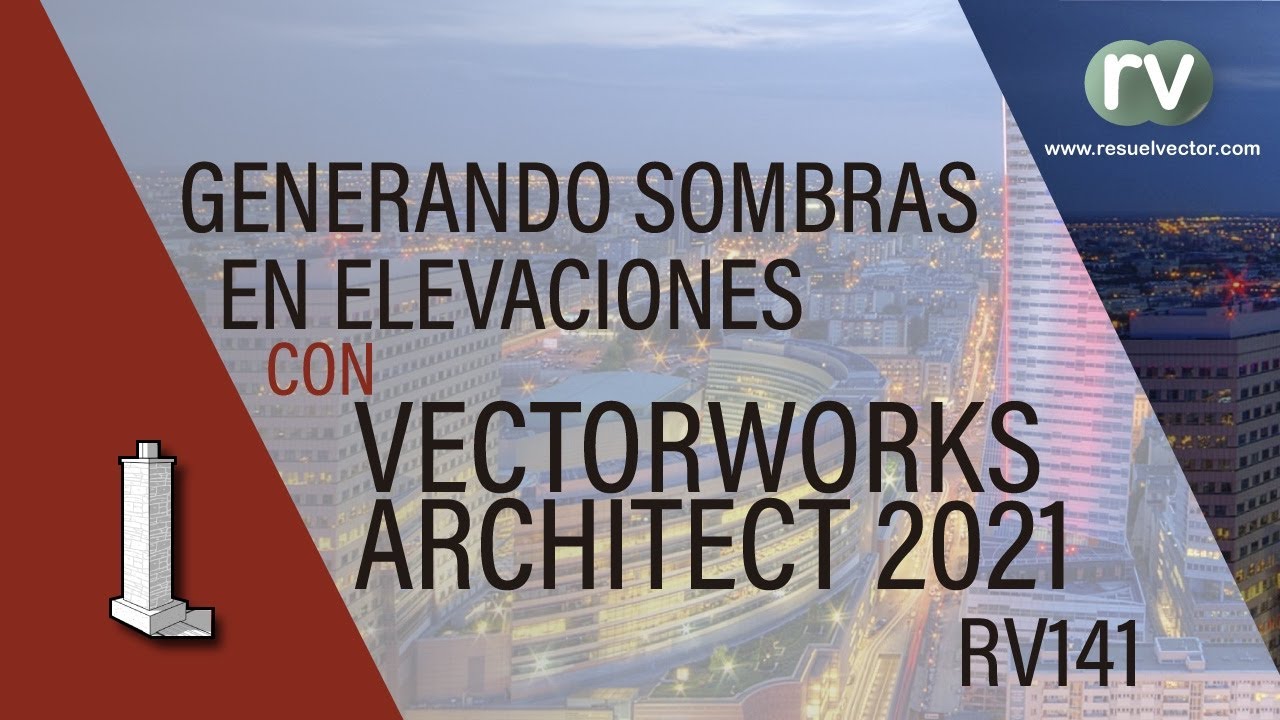 rv
www.resuelvector.com

GENERANDO SOMBRAS EN ELEVACIONES CON VECTORWORKS ARCHITECT 2021 RV141